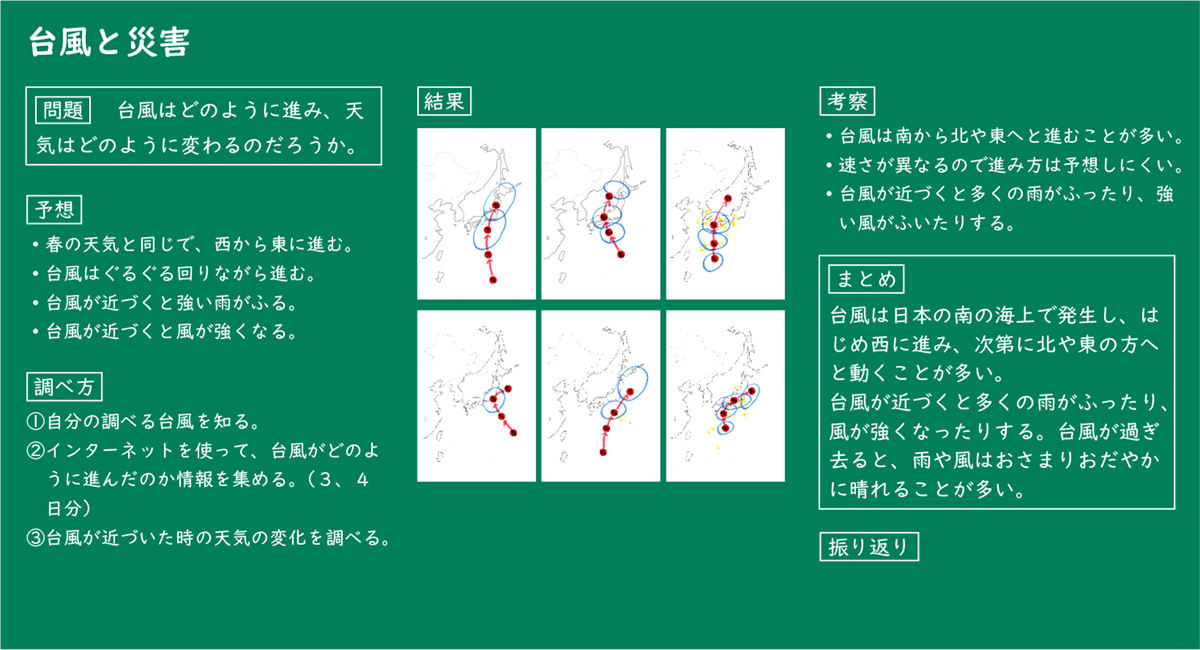 台風と災害

問題　台風はどのように進み、天気はどのように変わるのだろうか。

予想
・春の天気と同じで、西から東に進む。
・台風はぐるぐる回りながら進む。
・台風が近づくと強い雨がふる。
・台風が近づくと風が強くなる。

調べ方
①自分の調べる台風を知る。
②インターネットを使って、台風がどのように進んだのか情報を集める。（３、４日分）
③台風が近づいた時の天気の変化を調べる。

結果

考察
・台風は南から北や東へと進むことが多い。
・速さが異なるので進み方は予想しにくい。
・台風が近づくと多くの雨がふったり、強い風がふいたりする。

まとめ
台風は日本の南の海上で発生し、はじめ西に進み、次第に北や東の方へと動くことが多い。
台風が近づくと多くの雨がふったり、風が強くなったりする。台風が過ぎ去ると、雨や風はおさまりおだやかに晴れることが多い。

振り返り